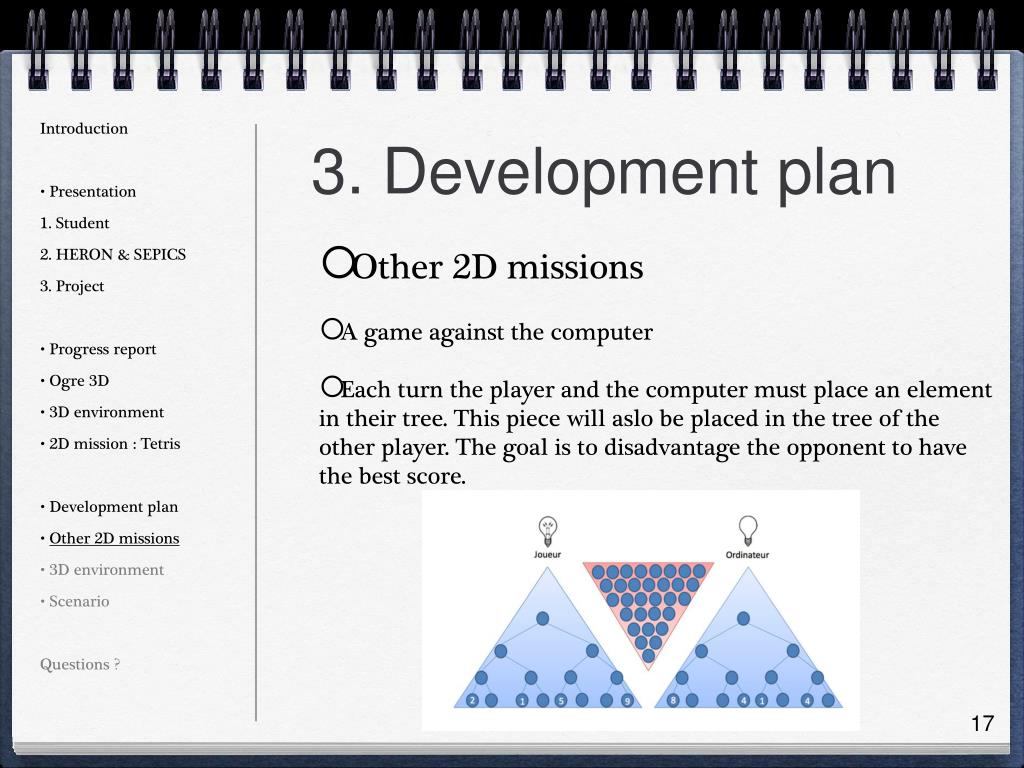 Introduction

• Presentation

1. Student

2. HERON & SEPICS

3. Project

• Progress report

• Ogre 3D

• 3D environment

• 2D mission : Tetris

• Development plan

• Other 2D missions

• 3D environment

• Scenario

Questions ?

3. Development plan

Other 2D missions

A game against the computer

Each turn the player and the computer must place an element in their tree. This piece will aslo be placed in the tree of the other player. The goal is to disadvantage the opponent to have the best score.

Joueur

Ordinateur

2 1 5 9

8 4 1 4

17